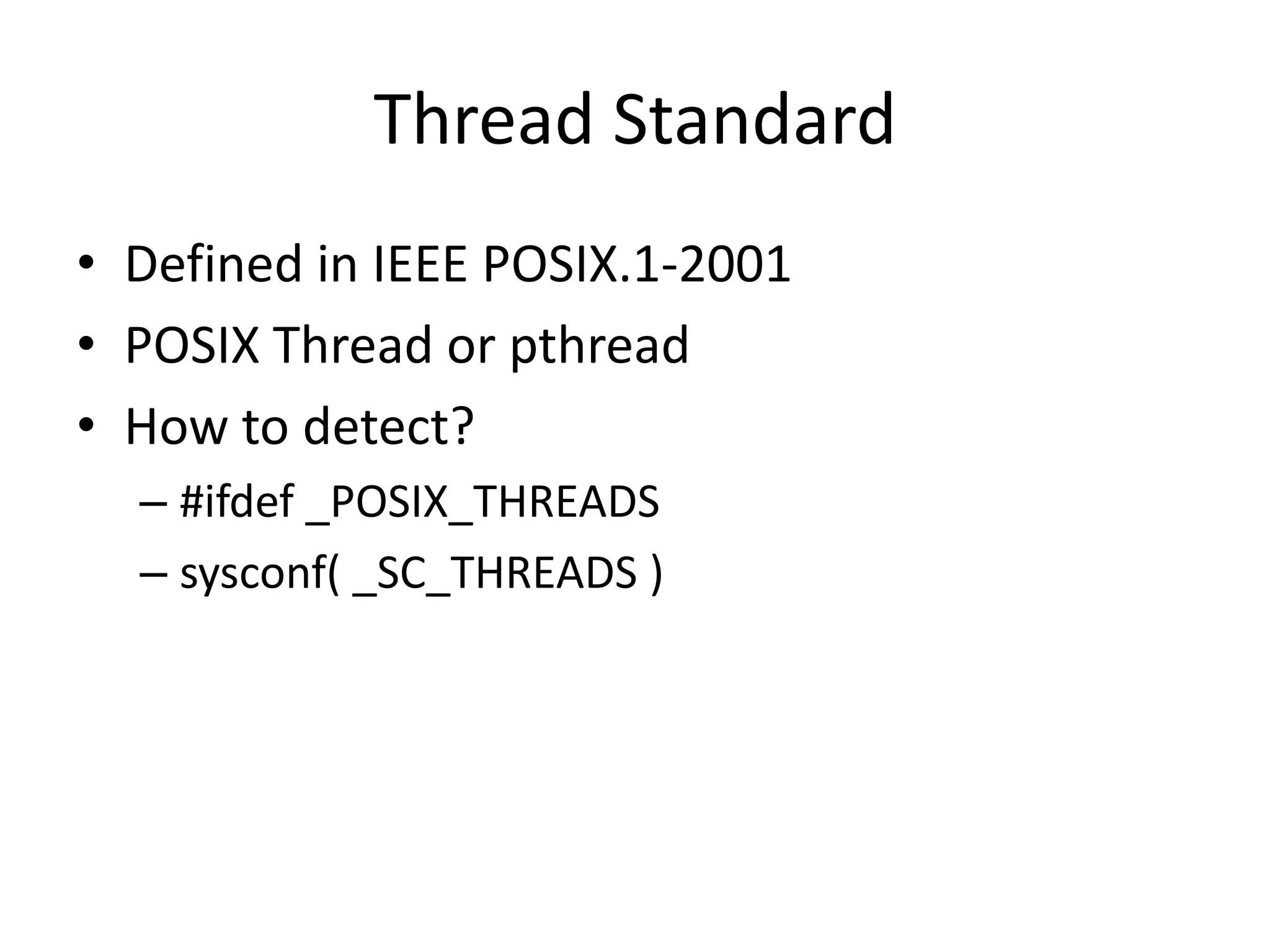 Thread Standard

• Defined in IEEE POSIX.1-2001
• POSIX Thread or pthread
• How to detect?
  – #ifdef _POSIX_THREADS
  – sysconf( _SC_THREADS )